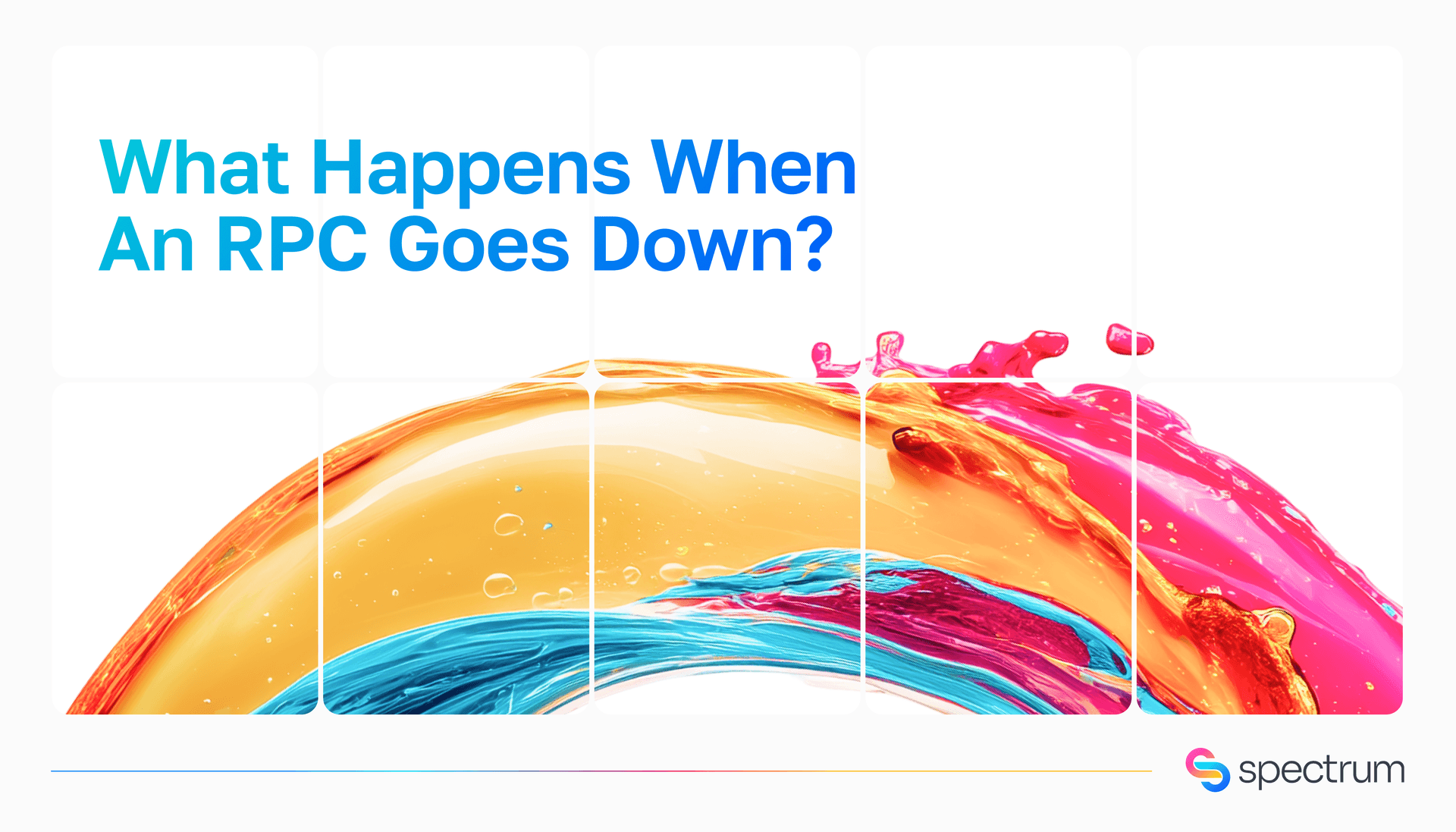 What Happens When An RPC Goes Down?

spectrum